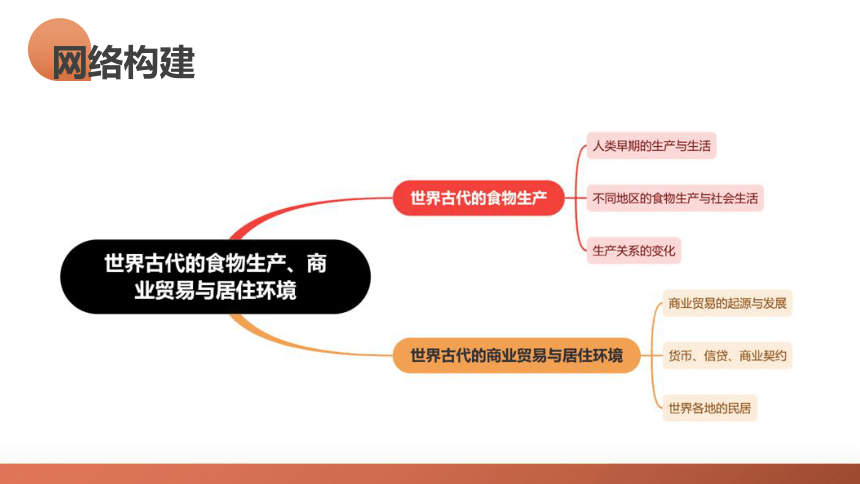 网络构建

世界古代的食物生产、商业贸易与居住环境

世界古代的食物生产

人类早期的生产与生活

不同地区的食物生产与社会生活

生产关系的变化

世界古代的商业贸易与居住环境

商业贸易的起源与发展

货币、信贷、商业契约

世界各地的民居